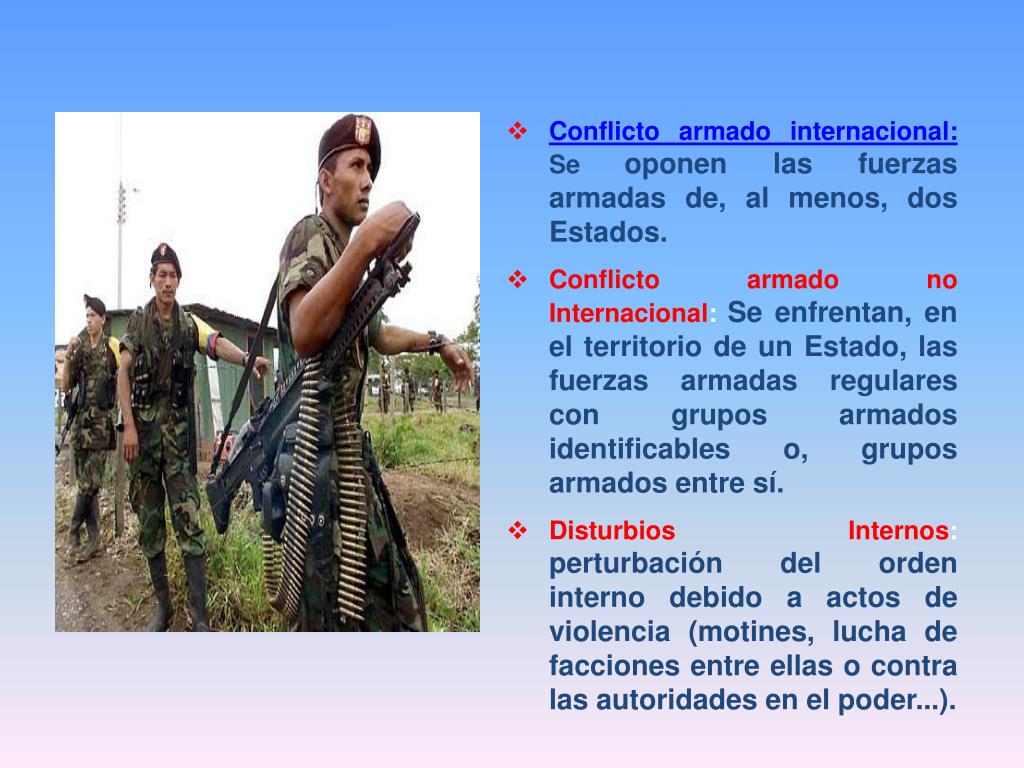 ❖ Conflicto armado internacional: Se oponen las fuerzas armadas de, al menos, dos Estados.

❖ Conflicto armado no Internacional: Se enfrentan, en el territorio de un Estado, las fuerzas armadas regulares con grupos armados identificables o, grupos armados entre sí.

❖ Disturbios Internos: perturbación del orden interno debido a actos de violencia (motines, lucha de facciones entre ellas o contra las autoridades en el poder...).